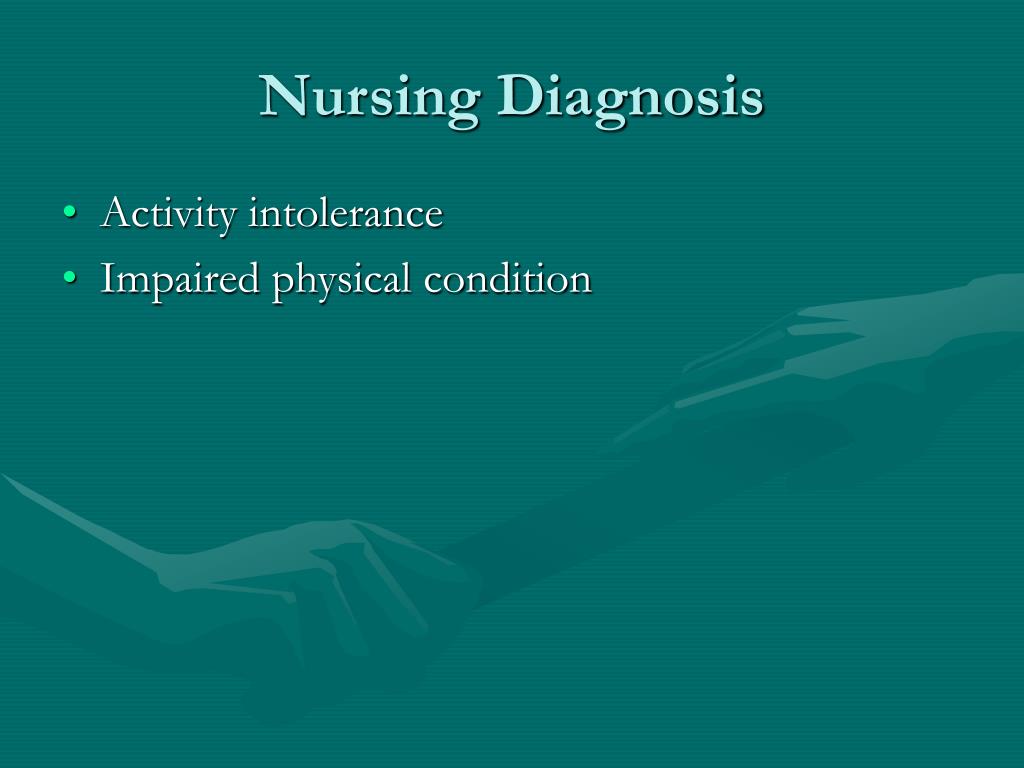 Nursing Diagnosis

• Activity intolerance
• Impaired physical condition